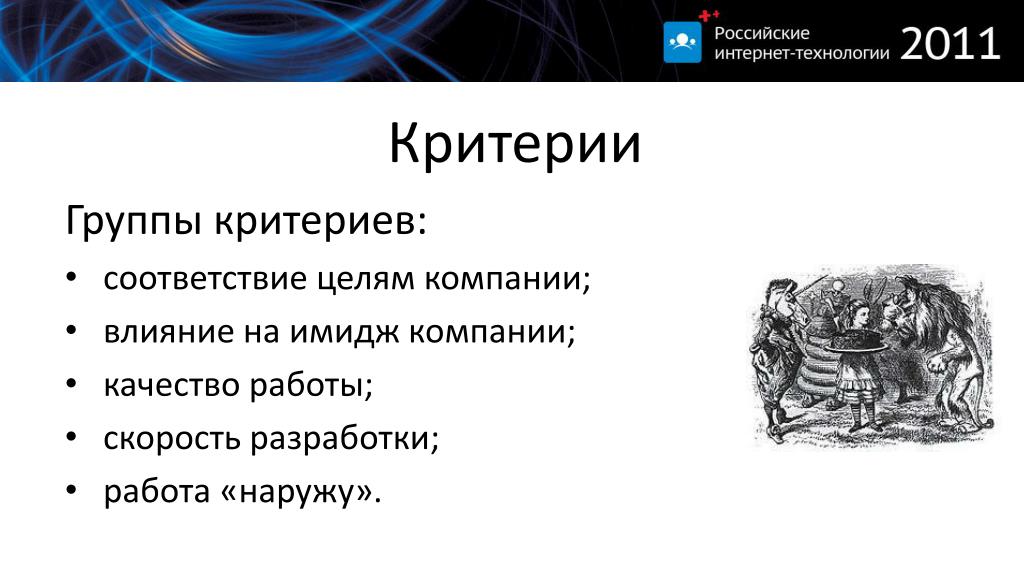 ++
Российские интернет-технологии 2011

Критерии

Группы критериев:

• соответствие целям компании;
• влияние на имидж компании;
• качество работы;
• скорость разработки;
• работа «наружу».